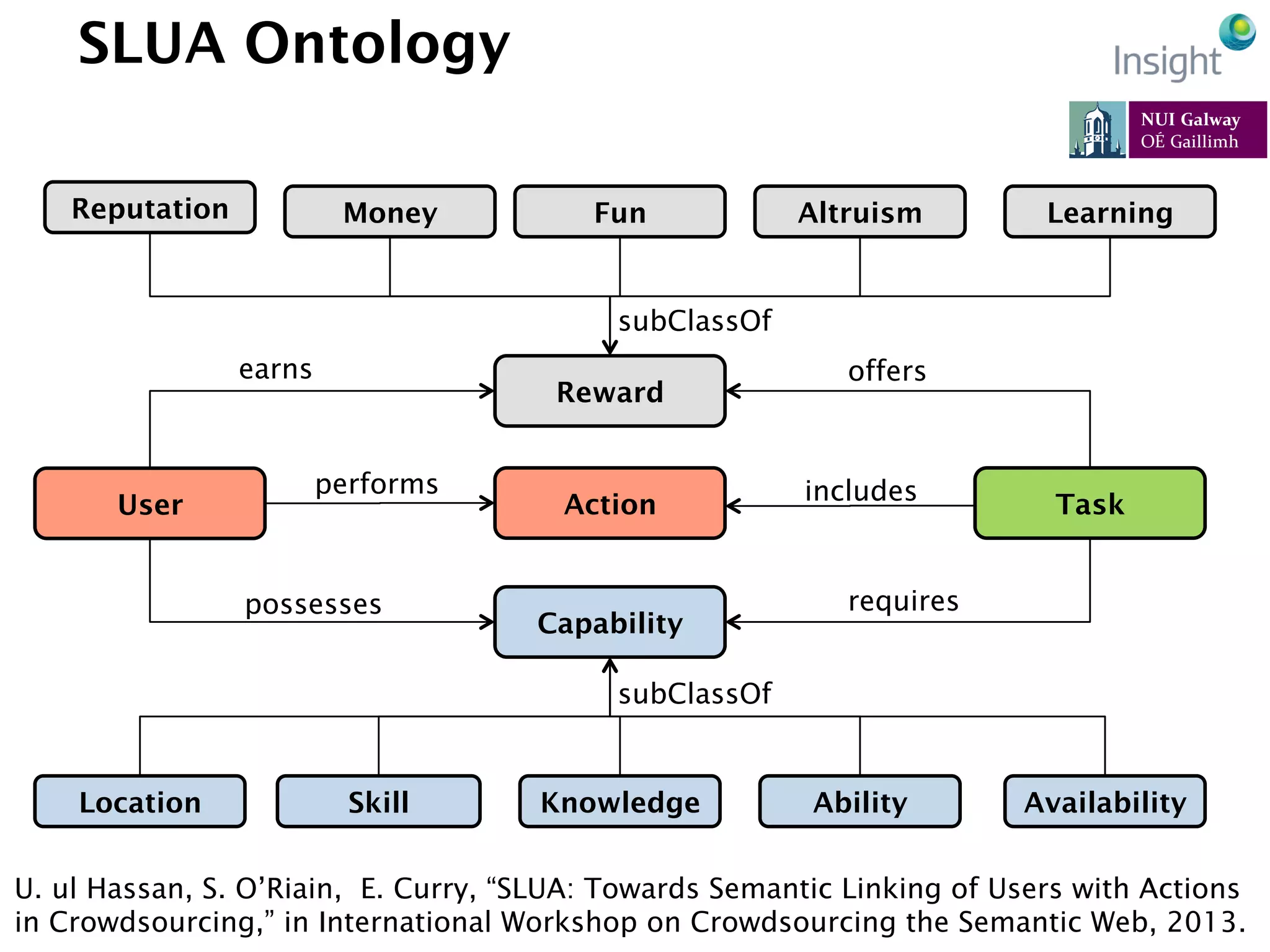 SLUA Ontology

Insight

NUI Galway
OÉ Gaillimh

Reputation

Money

Fun

Altruism

Learning

subClassOf

earns

Reward

offers

User

performs

Action

includes

Task

possesses

Capability

requires

subClassOf

Location

Skill

Knowledge

Ability

Availability

U. ul Hassan, S. O'Riain, E. Curry, "SLUA: Towards Semantic Linking of Users with Actions in Crowdsourcing," in International Workshop on Crowdsourcing the Semantic Web, 2013.